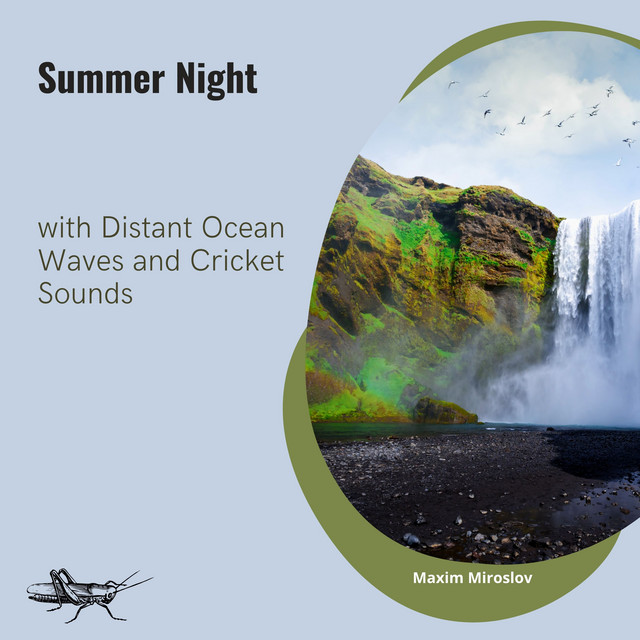 Summer Night

with Distant Ocean Waves and Cricket Sounds

Maxim Miroslov